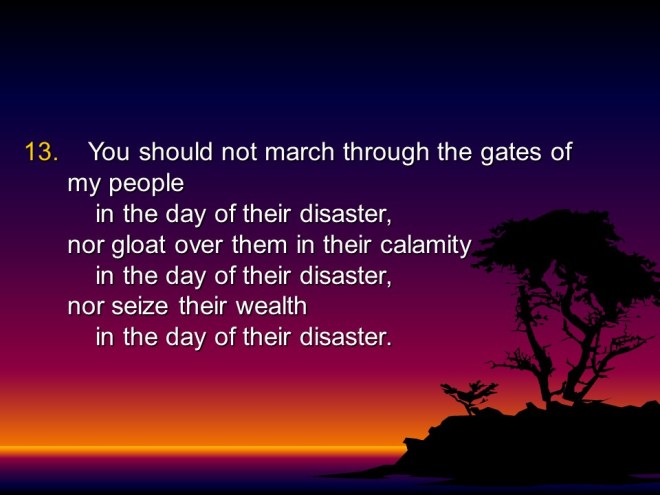 13. You should not march through the gates of my people
in the day of their disaster,
nor gloat over them in their calamity
in the day of their disaster,
nor seize their wealth
in the day of their disaster.